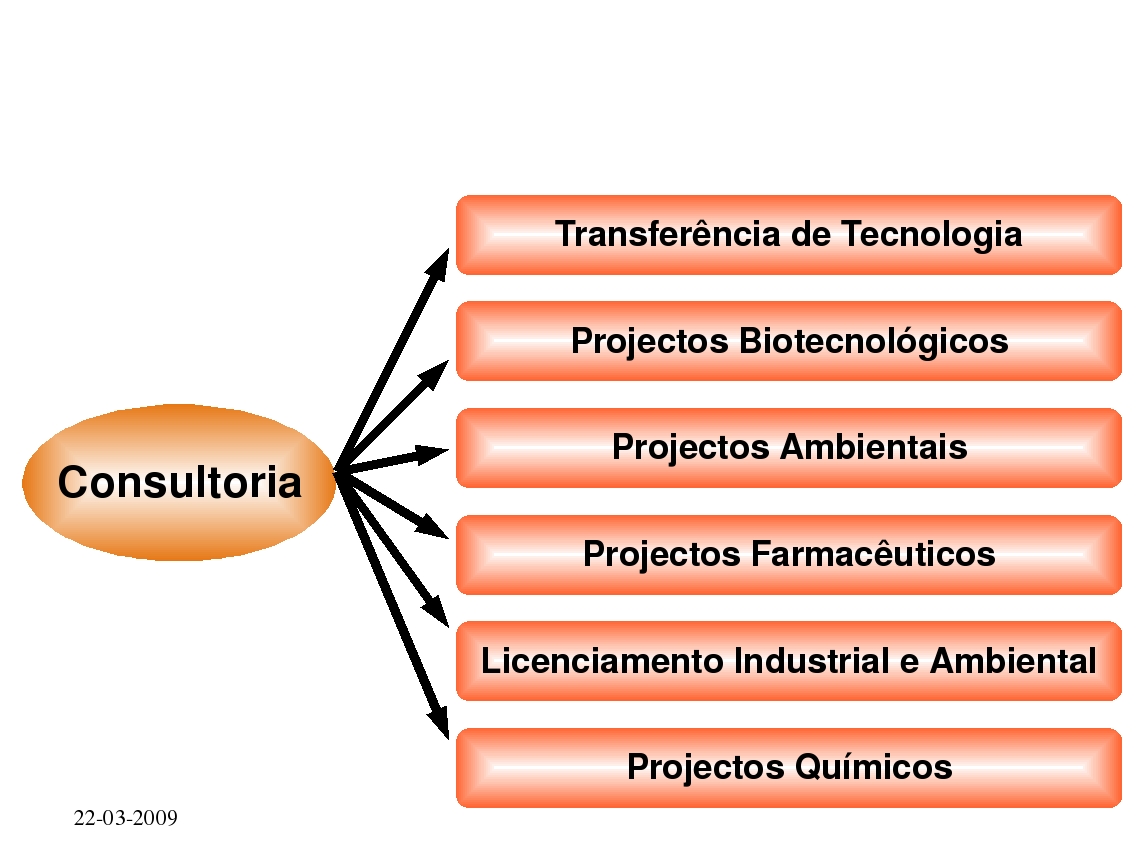 Consultoria

Transferência de Tecnologia

Projectos Biotecnológicos

Projectos Ambientais

Projectos Farmacêuticos

Licenciamento Industrial e Ambiental

Projectos Químicos

22-03-2009